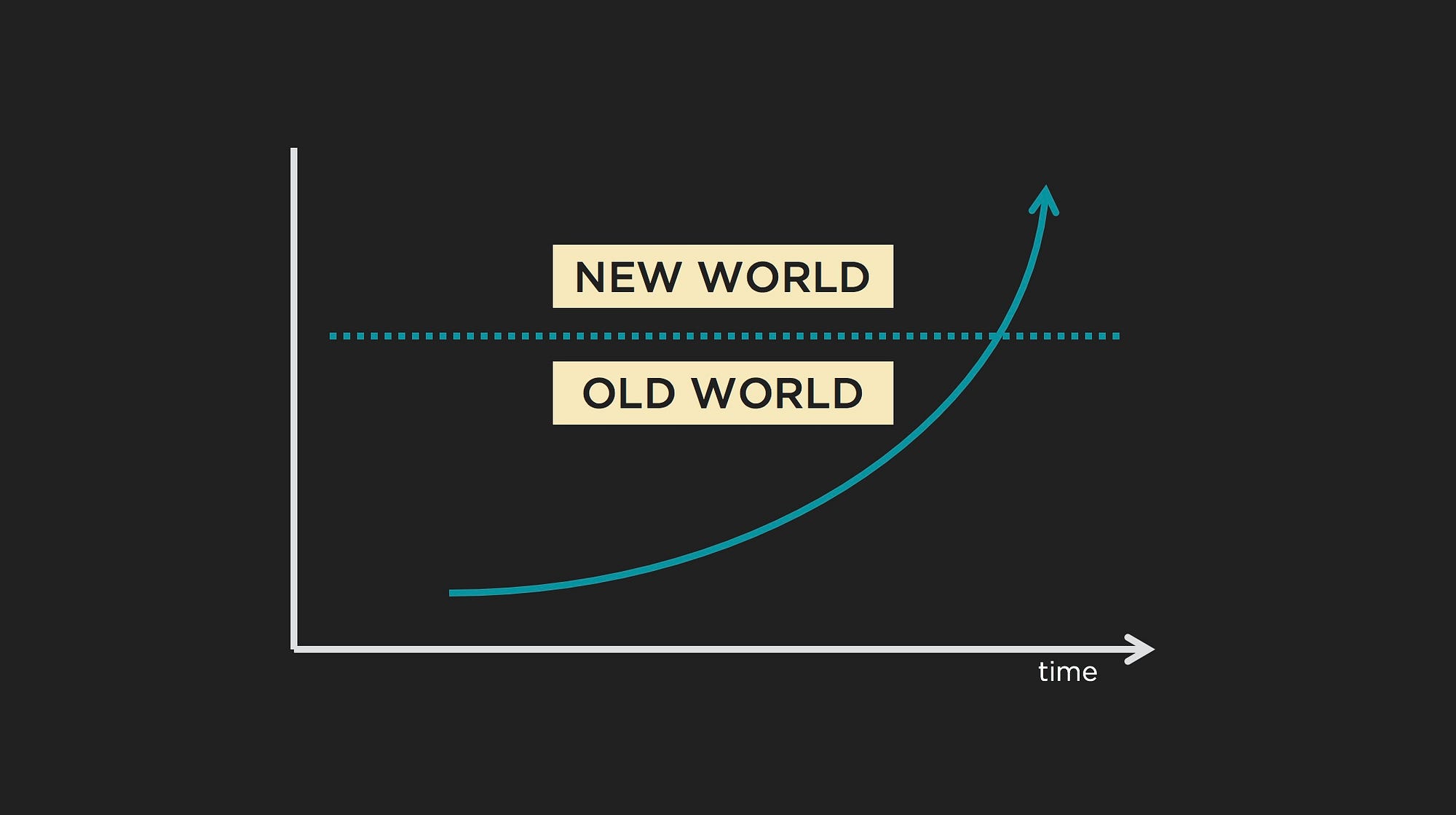 NEW WORLD

OLD WORLD

time